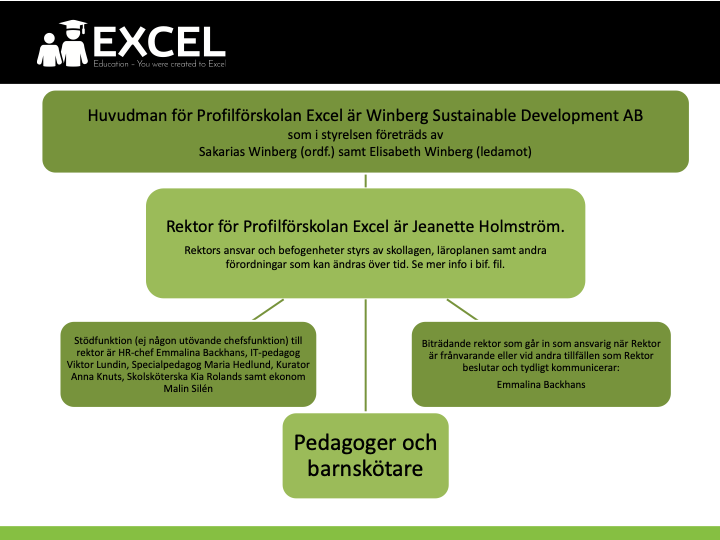 EXCEL
Education – You were created to Excel

Huvudman för Profilförskolan Excel är Winberg Sustainable Development AB
som i styrelsen företräds av
Sakarias Winberg (ordf.) samt Elisabeth Winberg (ledamot)

Rektor för Profilförskolan Excel är Jeanette Holmström.

Rektors ansvar och befogenheter styrs av skollagen, läroplanen samt andra förordningar som kan ändras över tid. Se mer info i bif. fil.

Stödfunktion (ej någon utövande chefsfunktion) till rektor är HR-chef Emmalina Backhans, IT-pedagog Viktor Lundin, Specialpedagog Maria Hedlund, Kurator Anna Knuts, Skolsköterska Kia Rolands samt ekonom Malin Silén

Biträdande rektor som går in som ansvarig när Rektor är frånvarande eller vid andra tillfällen som Rektor beslutar och tydligt kommunicerar:

Emmalina Backhans

Pedagoger och barnskötare